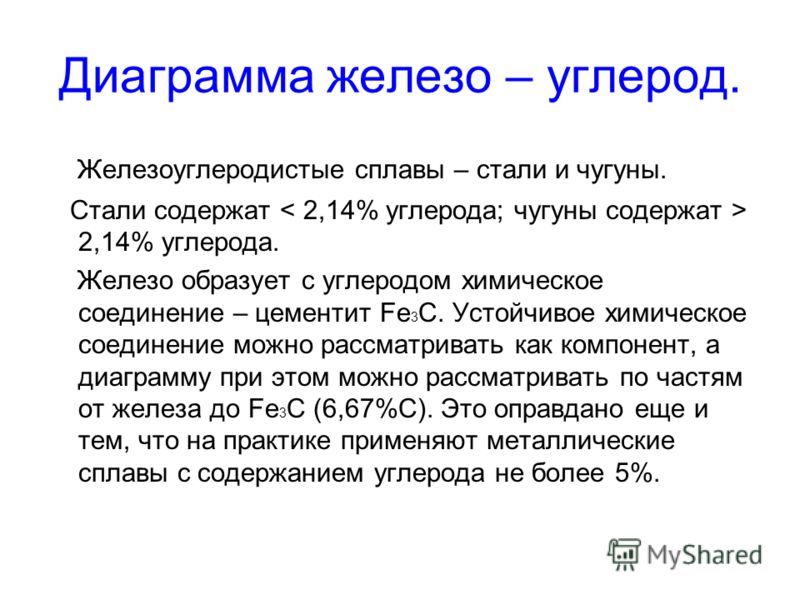 Диаграмма железо – углерод.

Железоуглеродистые сплавы – стали и чугуны.

Стали содержат < 2,14% углерода; чугуны содержат > 2,14% углерода.

Железо образует с углеродом химическое соединение – цементит $Fe_3C$. Устойчивое химическое соединение можно рассматривать как компонент, а диаграмму при этом можно рассматривать по частям от железа до $Fe_3C$ (6,67%C). Это оправдано еще и тем, что на практике применяют металлические сплавы с содержанием углерода не более 5%.

MyShared